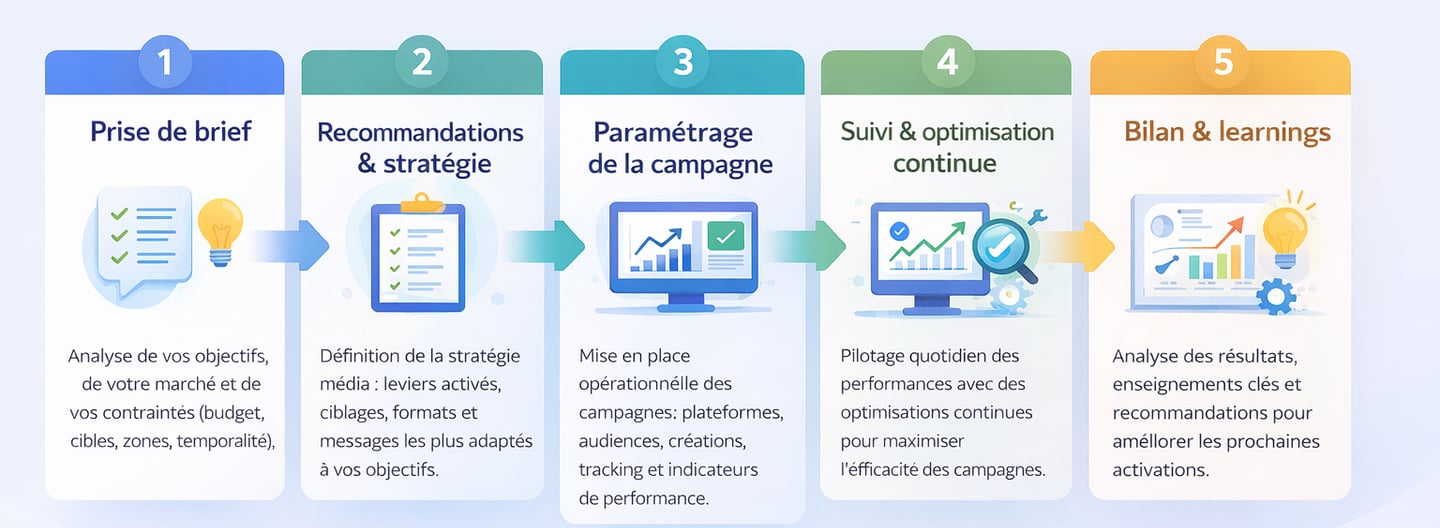 1

Prise de brief

Analyse de vos objectifs, de votre marché et de vos contraintés (budget, cibles, zones, temporalité),

2

Recommandations & stratégie

Définition de la stratégie média : leviers activés, ciblages, formats et messages les plus adaptés à vos objectifs.

3

Paramétrage de la campagne

Mise en place opérationnelle des campagnes: plateformes, audiences, créations, tracking et indicateurs de performance.

4

Suivi & optimisation continue

Pilotage quotidien des performances avec des optimisations continues pour maximiser l'éfficacité des campagnes.

5

Bilan & learnings

Analyse des résultats, enseignements clés et recommandations pour améllorer les prochaines activations.